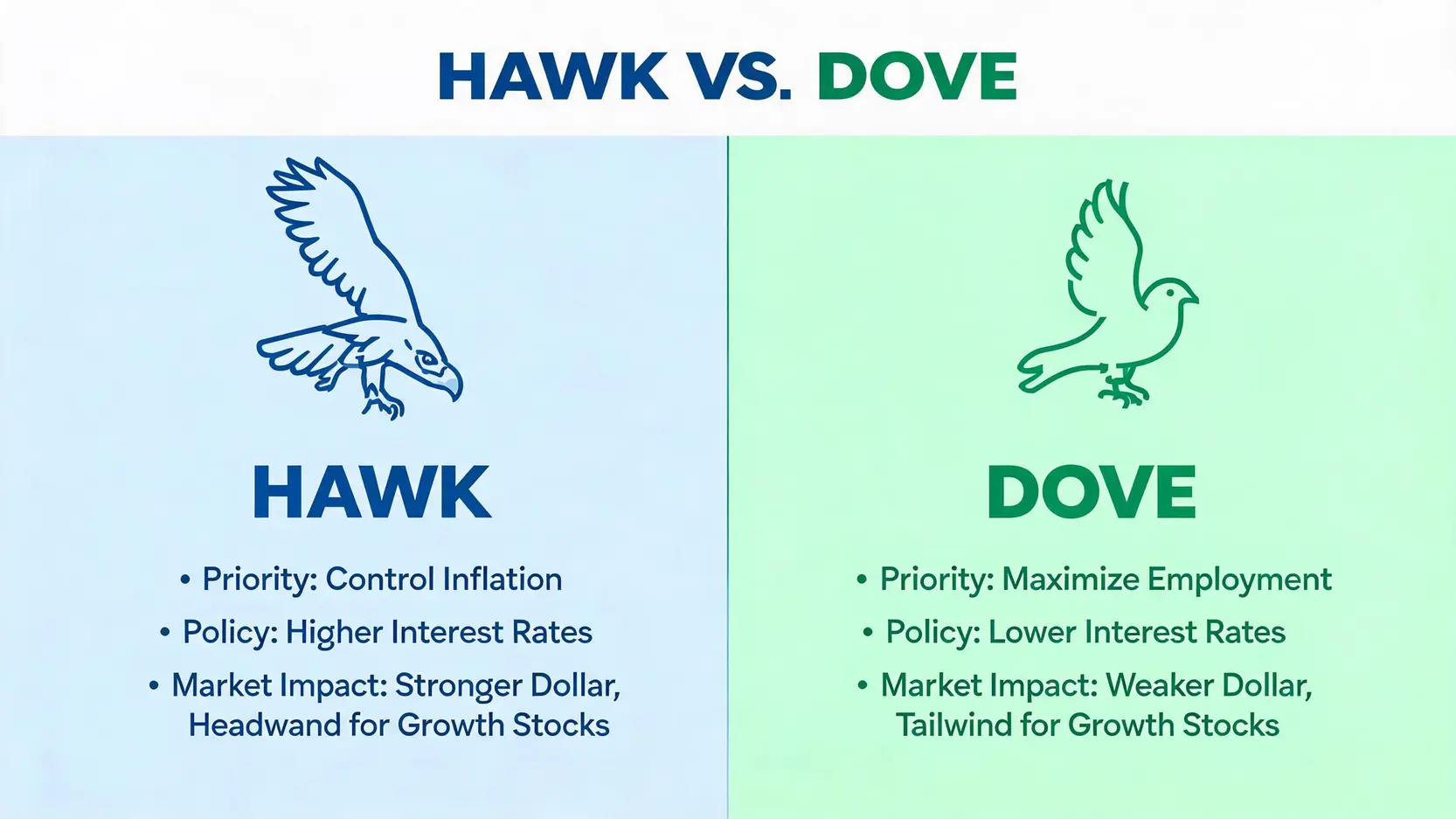 HAWK VS. DOVE

HAWK

• Priority: Control Inflation
• Policy: Higher Interest Rates
• Market Impact: Stronger Dollar, Headwand for Growth Stocks

DOVE

• Priority: Maximize Employment
• Policy: Lower Interest Rates
• Market Impact: Weaker Dollar, Tailwind for Growth Stocks